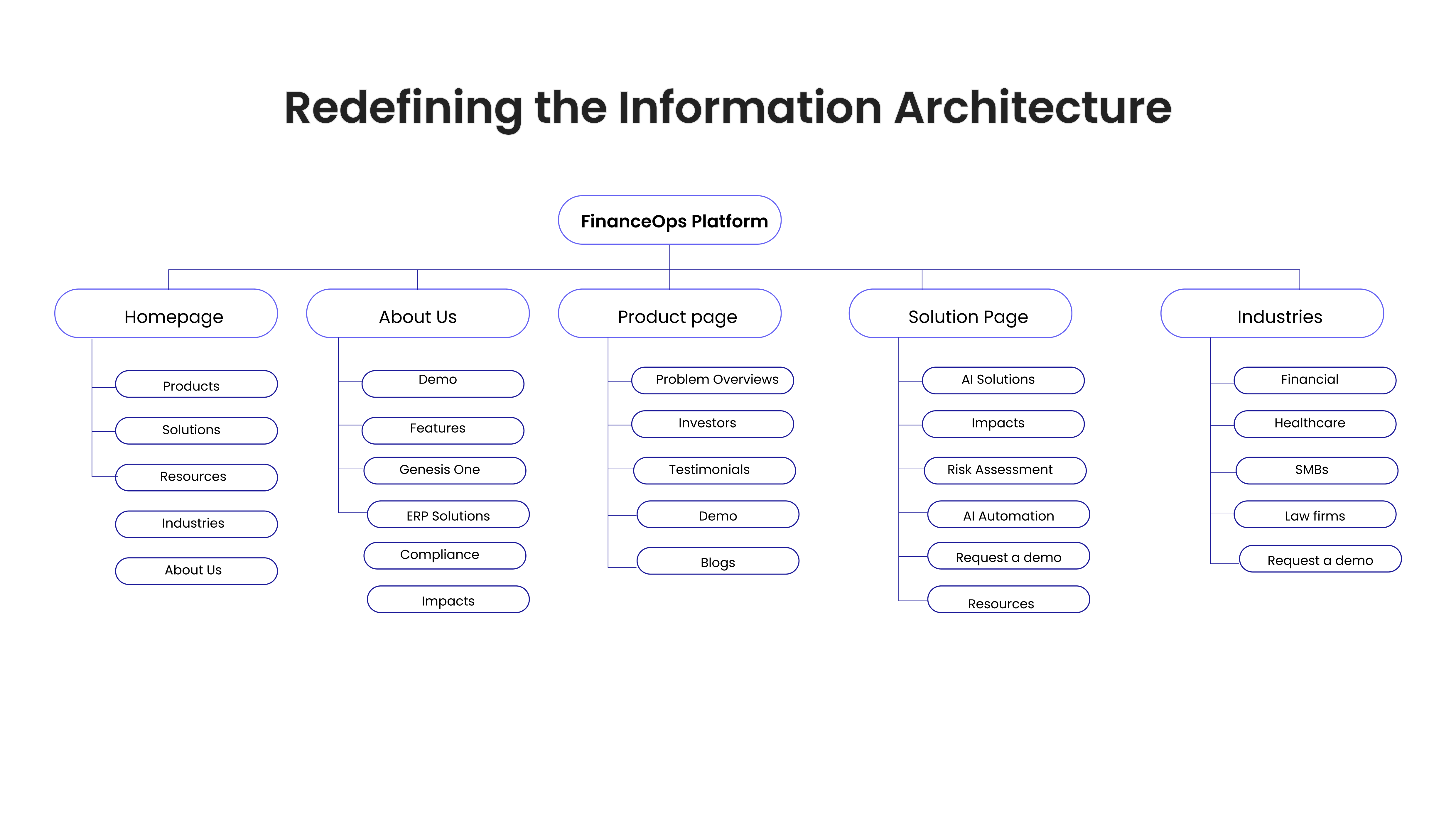 Redefining the Information Architecture

FinanceOps Platform

Homepage

Products

Solutions

Resources

Industries

About Us

About Us

Demo

Features

Genesis One

ERP Solutions

Compliance

Impacts

Product page

Problem Overviews

Investors

Testimonials

Demo

Blogs

Solution Page

AI Solutions

Impacts

Risk Assessment

AI Automation

Request a demo

Resources

Industries

Financial

Healthcare

SMBs

Law firms

Request a demo